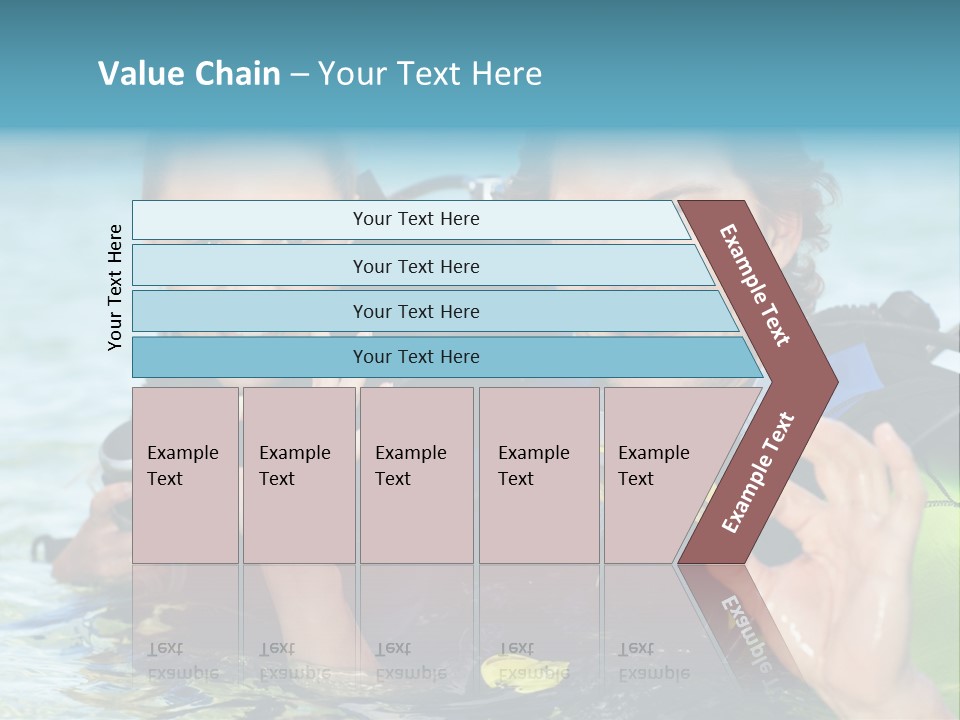 Value Chain – Your Text Here

Your Text Here

Your Text Here

Your Text Here

Your Text Here

Your Text Here

Example Text

Example Text

Example Text

Example Text

Example Text

Example Text

Example Text